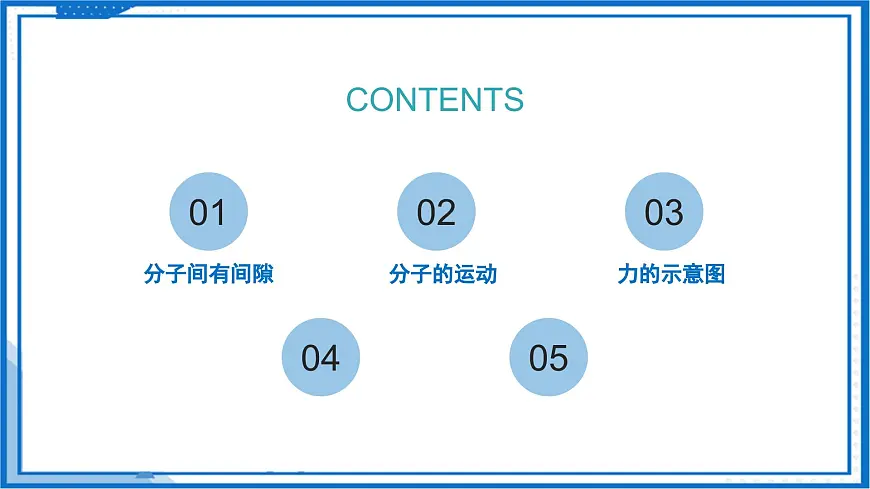 CONTENTS

01
分子间有间隙

02
分子的运动

03
力的示意图

04

05